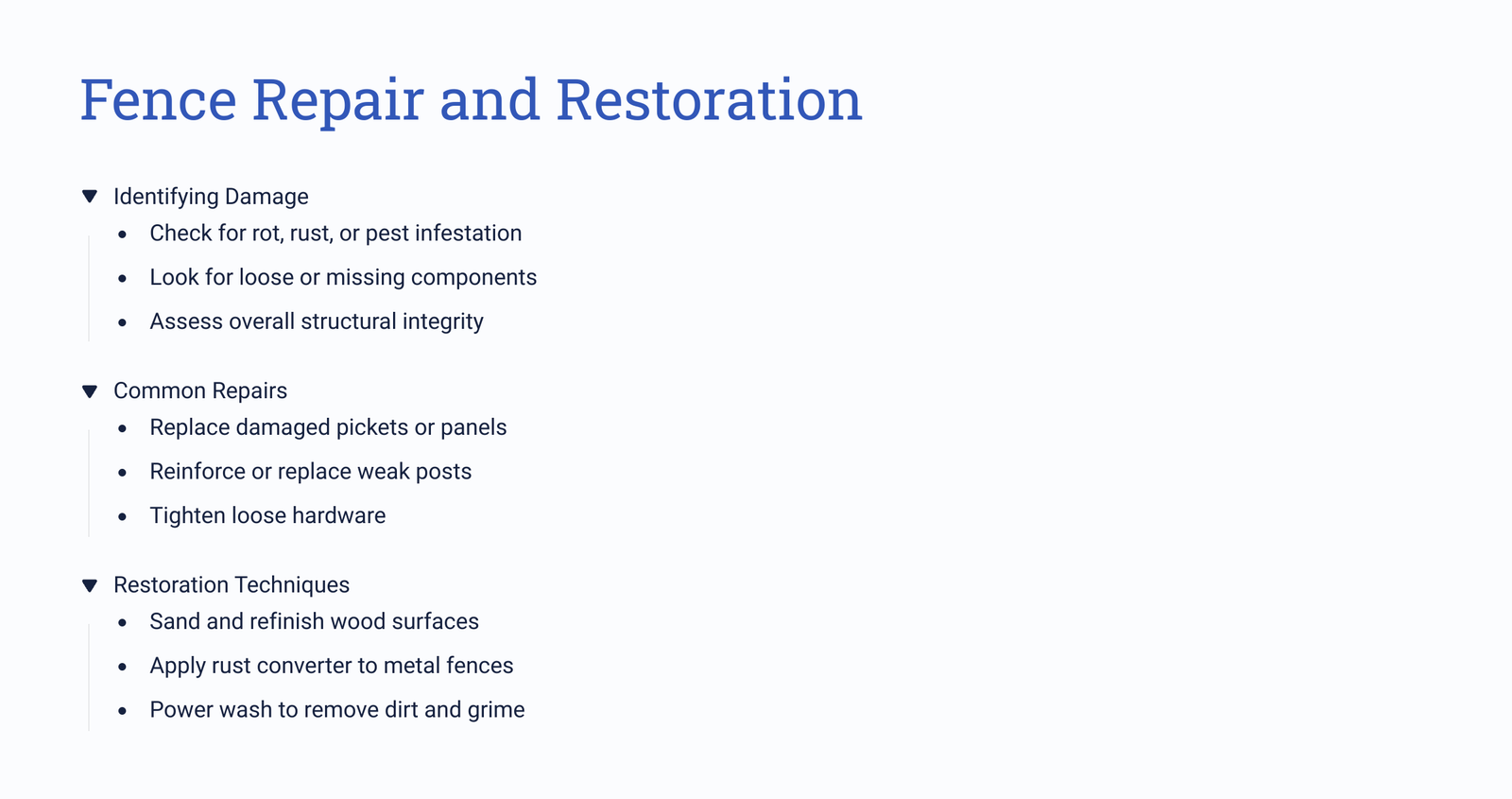 Fence Repair and Restoration

Identifying Damage
- Check for rot, rust, or pest infestation
- Look for loose or missing components
- Assess overall structural integrity

Common Repairs
- Replace damaged pickets or panels
- Reinforce or replace weak posts
- Tighten loose hardware

Restoration Techniques
- Sand and refinish wood surfaces
- Apply rust converter to metal fences
- Power wash to remove dirt and grime